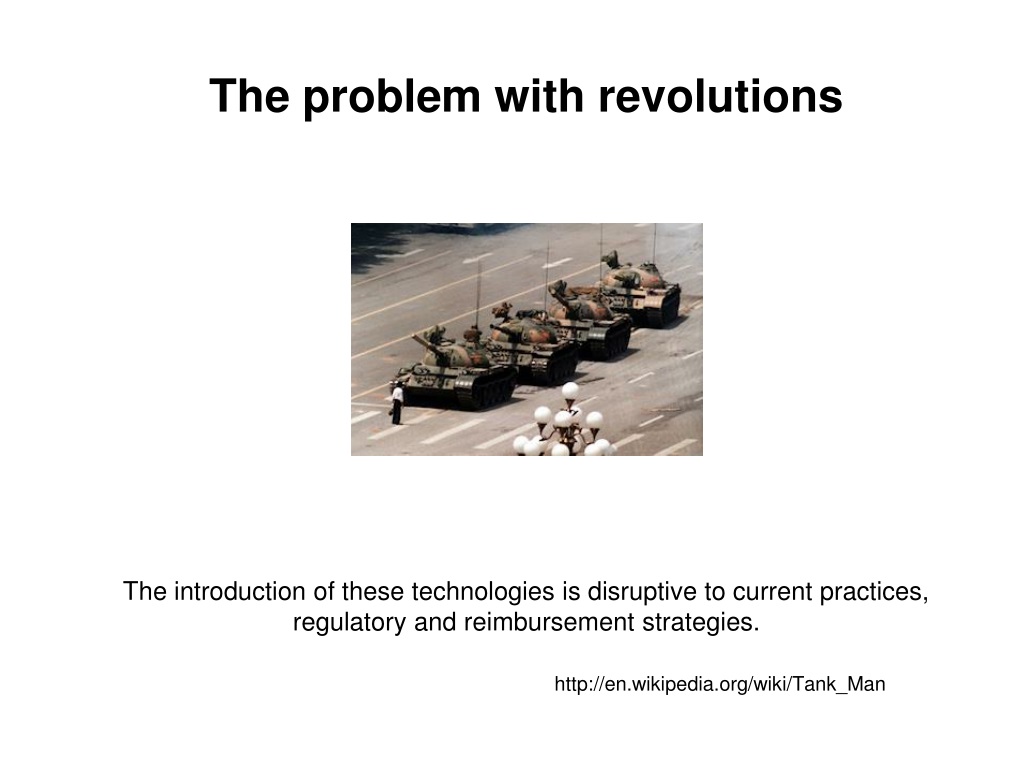 The problem with revolutions

The introduction of these technologies is disruptive to current practices, regulatory and reimbursement strategies.

http://en.wikipedia.org/wiki/Tank_Man